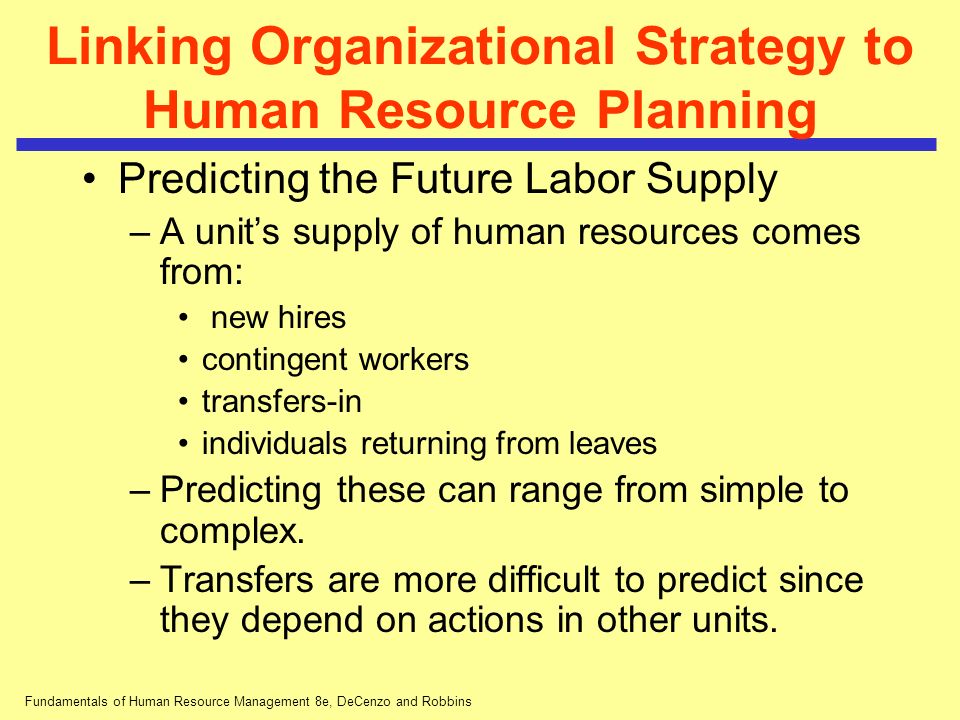 Linking Organizational Strategy to Human Resource Planning

• Predicting the Future Labor Supply

– A unit's supply of human resources comes from:

• new hires
• contingent workers
• transfers-in
• individuals returning from leaves

– Predicting these can range from simple to complex.

– Transfers are more difficult to predict since they depend on actions in other units.

Fundamentals of Human Resource Management 8e, DeCenzo and Robbins